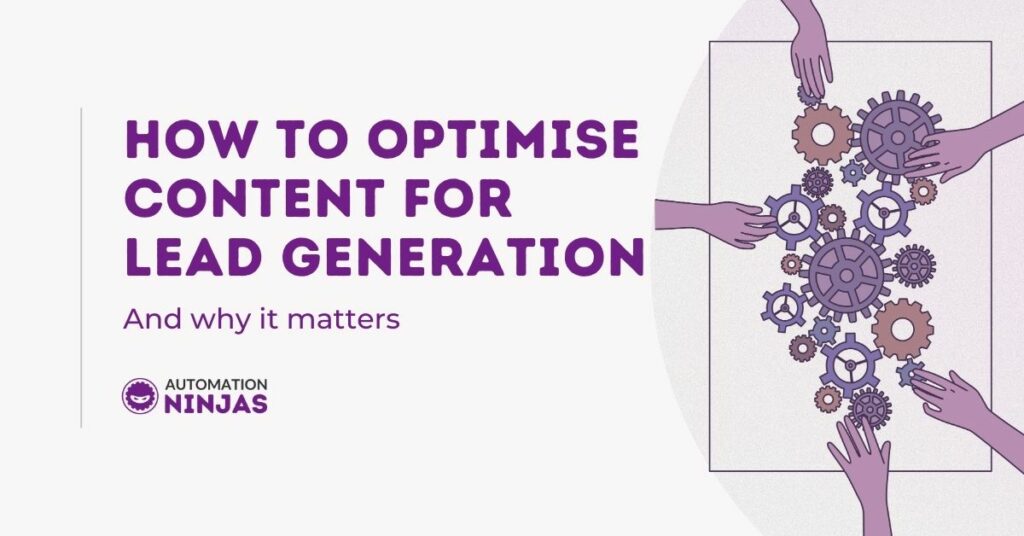 HOW TO OPTIMISE CONTENT FOR LEAD GENERATION

And why it matters

AUTOMATION NINJAS